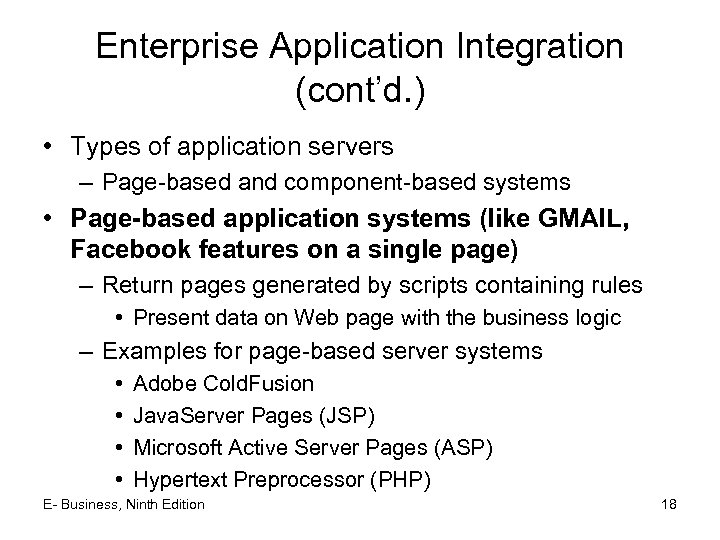 Enterprise Application Integration (cont'd.)

• Types of application servers
– Page-based and component-based systems
• Page-based application systems (like GMAIL, Facebook features on a single page)
– Return pages generated by scripts containing rules
• Present data on Web page with the business logic
– Examples for page-based server systems
• Adobe ColdFusion
• JavaServer Pages (JSP)
• Microsoft Active Server Pages (ASP)
• Hypertext Preprocessor (PHP)

E- Business, Ninth Edition

18